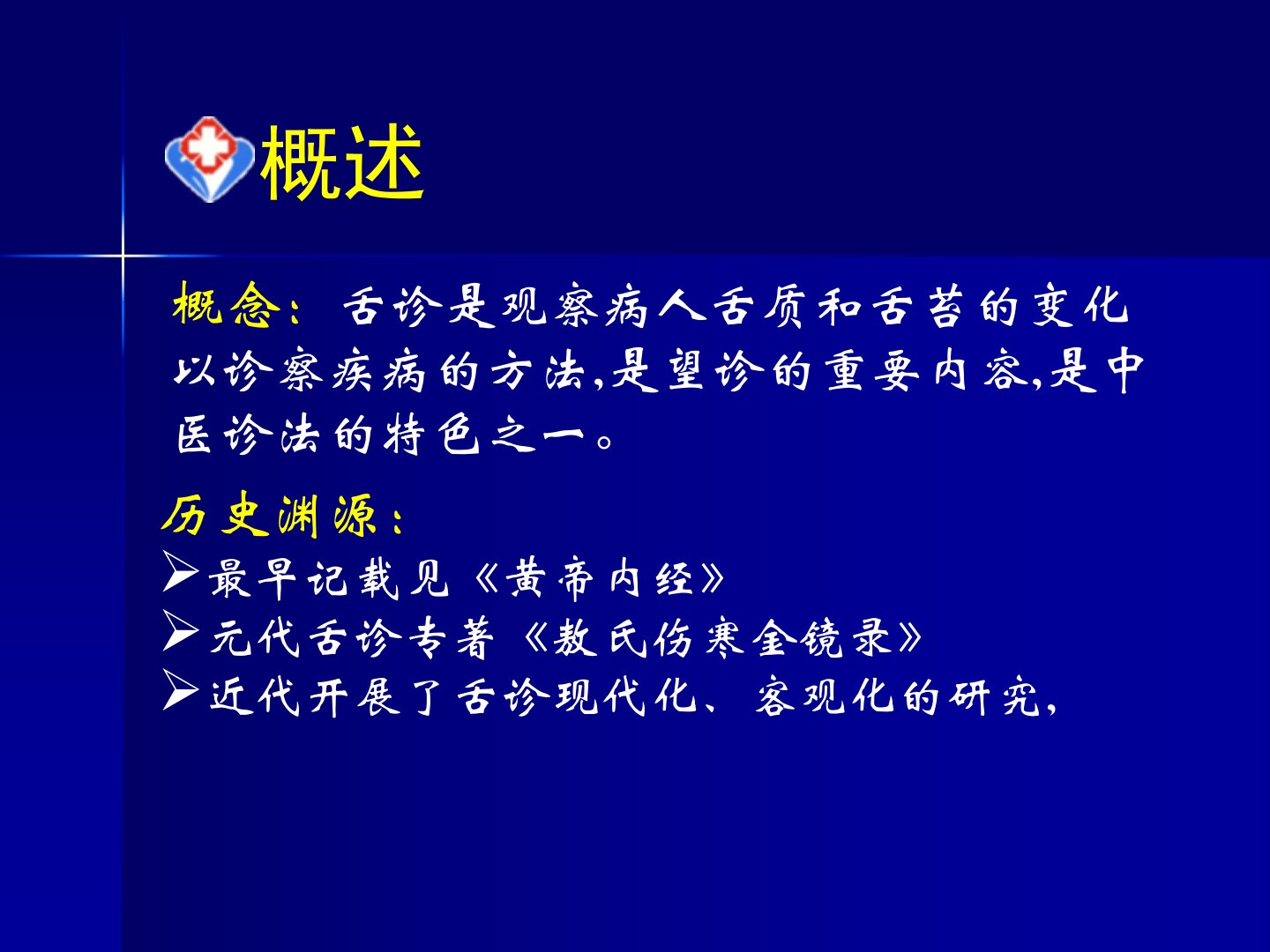 概述

概念：舌诊是观察病人舌质和舌苔的变化以诊察疾病的方法,是望诊的重要内容,是中医诊法的特色之一。

历史渊源：
➢最早记载见《黄帝内经》
➢元代舌诊专著《敖氏伤寒金镜录》
➢近代开展了舌诊现代化、客观化的研究,